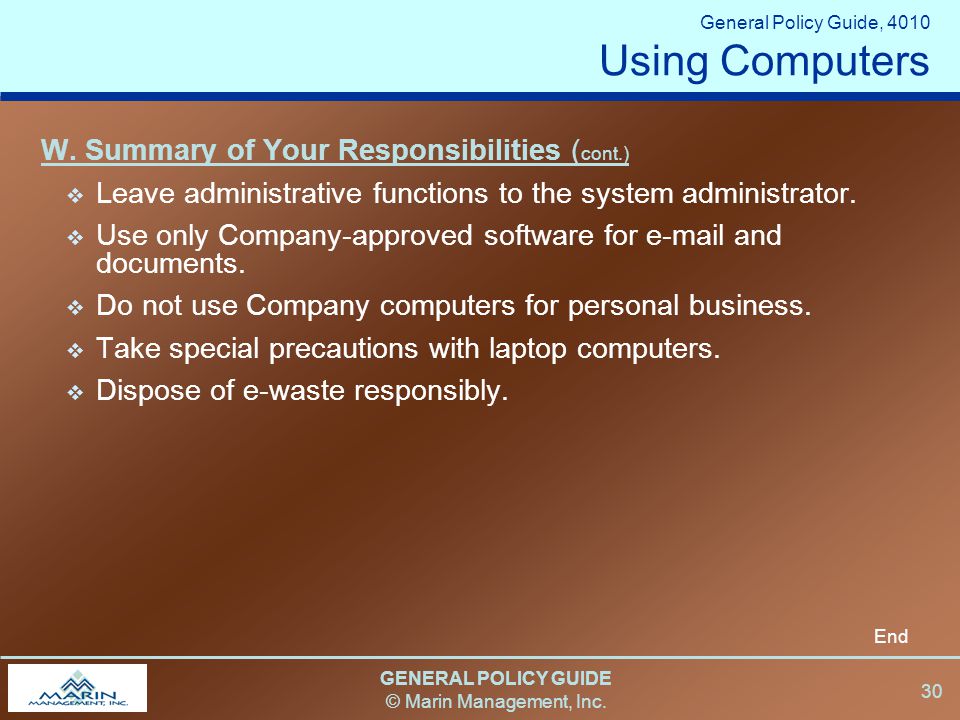 General Policy Guide, 4010
Using Computers

W. Summary of Your Responsibilities (cont.)

❖ Leave administrative functions to the system administrator.
❖ Use only Company-approved software for e-mail and documents.
❖ Do not use Company computers for personal business.
❖ Take special precautions with laptop computers.
❖ Dispose of e-waste responsibly.

End

MARIN MANAGEMENT, INC.

GENERAL POLICY GUIDE
© Marin Management, Inc.

30